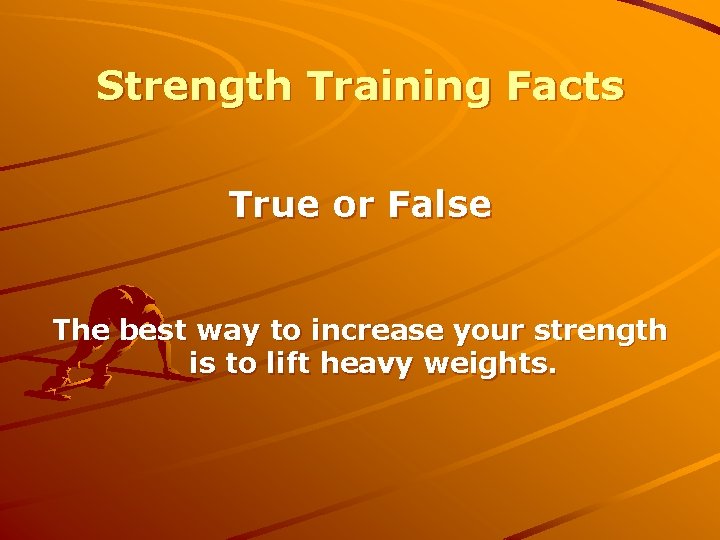 Strength Training Facts

True or False

The best way to increase your strength is to lift heavy weights.